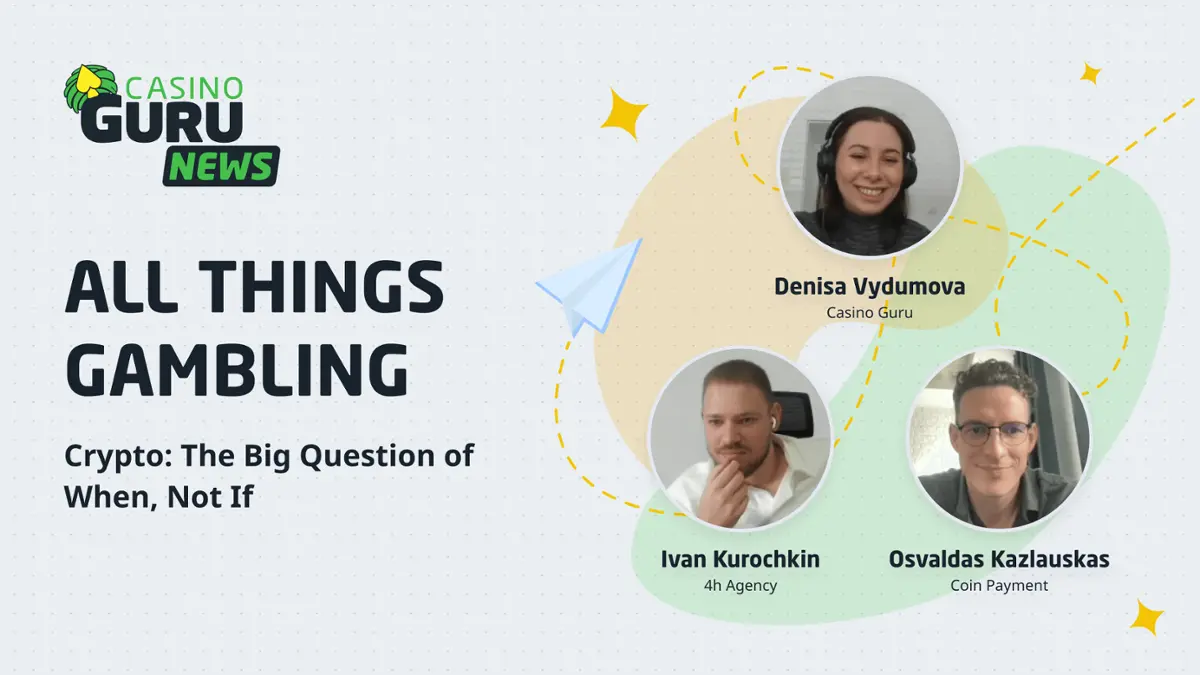 CASINO GURU NEWS

ALL THINGS GAMBLING

Crypto: The Big Question of When, Not If

Denisa Vydumova
Casino Guru

Ivan Kurochkin
4h Agency

Osvaldas Kazlauskas
Coin Payment